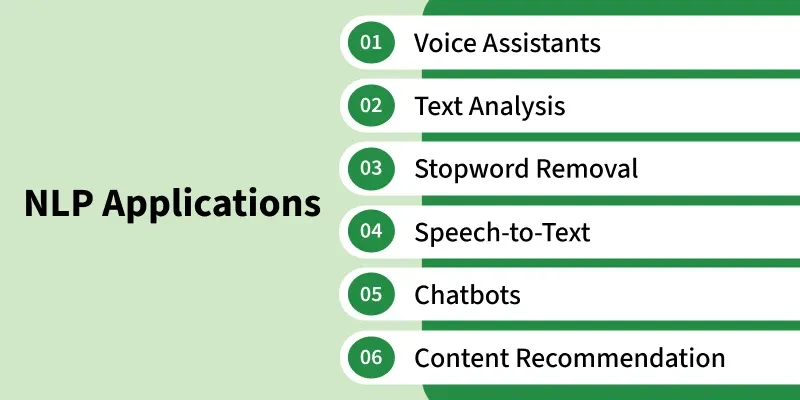 NLP Applications

01 Voice Assistants

02 Text Analysis

03 Stopword Removal

04 Speech-to-Text

05 Chatbots

06 Content Recommendation